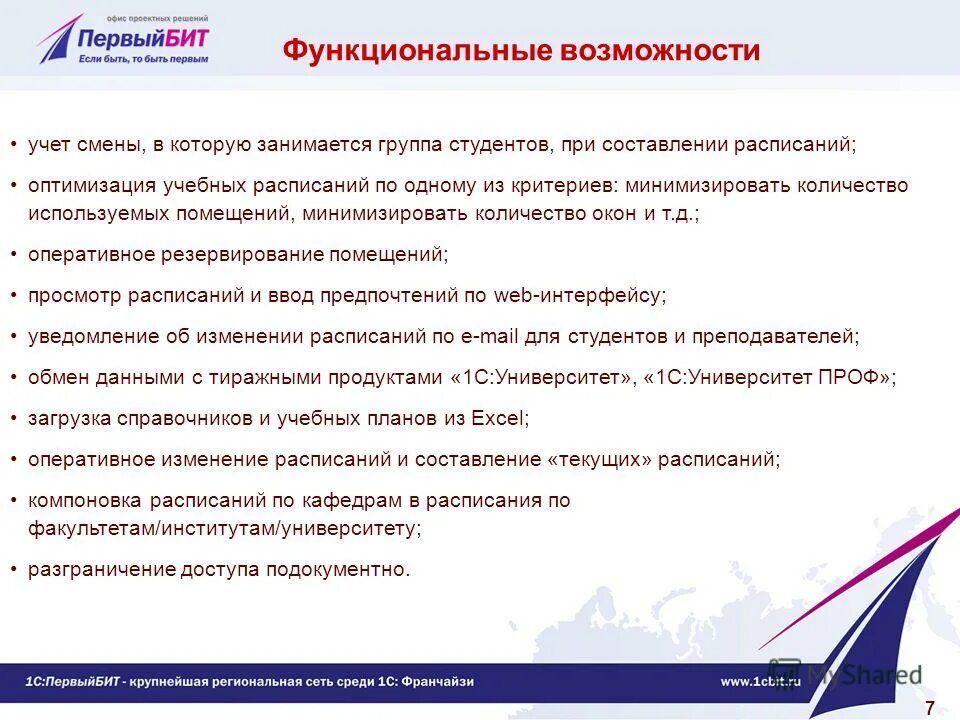 офис проектных решений
ПервыйБИТ
Если быть, то быть первым

Функциональные возможности

• учет смены, в которую занимается группа студентов, при составлении расписаний;

• оптимизация учебных расписаний по одному из критериев: минимизировать количество используемых помещений, минимизировать количество окон и т.д.;

• оперативное резервирование помещений;

• просмотр расписаний и ввод предпочтений по web-интерфейсу;

• уведомление об изменении расписаний по e-mail для студентов и преподавателей;

• обмен данными с тиражными продуктами «1С:Университет», «1С:Университет ПРОФ»;

• загрузка справочников и учебных планов из Excel;

• оперативное изменение расписаний и составление «текущих» расписаний;

• компоновка расписаний по кафедрам в расписания по факультетам/институтам/университету;

• разграничение доступа подокументно.

1С:ПервыйБИТ - крупнейшая региональная сеть среди 1С: Франчайзи

www.1cbit.ru

MyShared

7